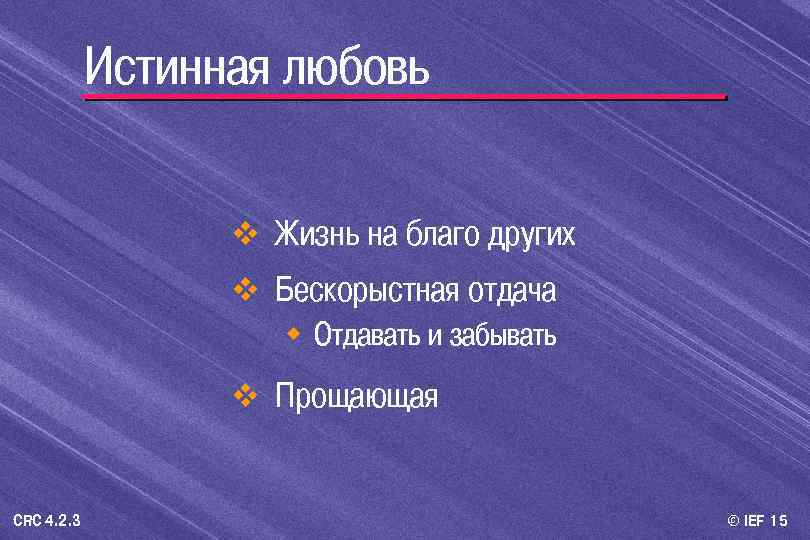 Истинная любовь

❖ Жизнь на благо других

❖ Бескорыстная отдача

◆ Отдавать и забывать

❖ Прощающая

CRC 4.2.3

© IEF 15